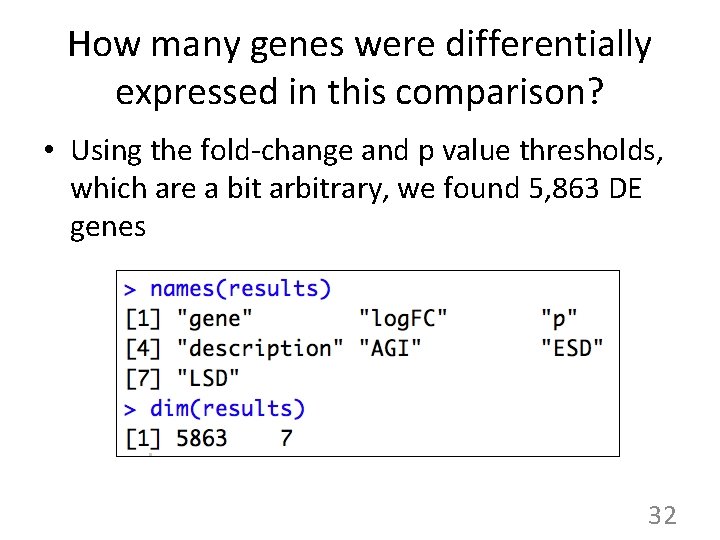 How many genes were differentially expressed in this comparison?

• Using the fold-change and p value thresholds, which are a bit arbitrary, we found 5,863 DE genes

> names(results)
[1] "gene"        "logFC"       "p"
[4] "description" "AGI"         "ESD"
[7] "LSD"
> dim(results)
[1] 5863    7

32